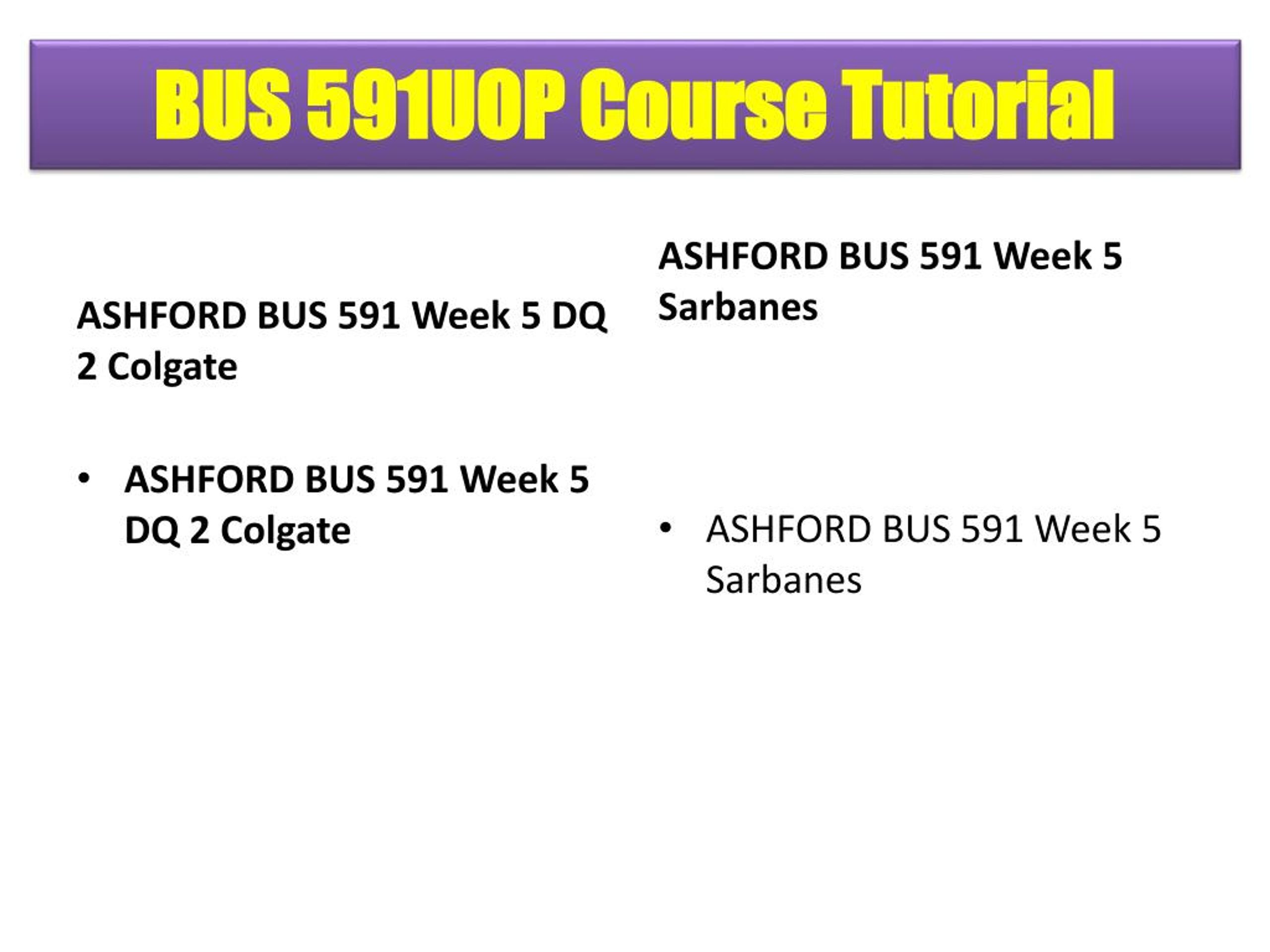 BUS 591UOP Course Tutorial

ASHFORD BUS 591 Week 5 DQ 2 Colgate

• ASHFORD BUS 591 Week 5 DQ 2 Colgate

ASHFORD BUS 591 Week 5 Sarbanes

• ASHFORD BUS 591 Week 5 Sarbanes